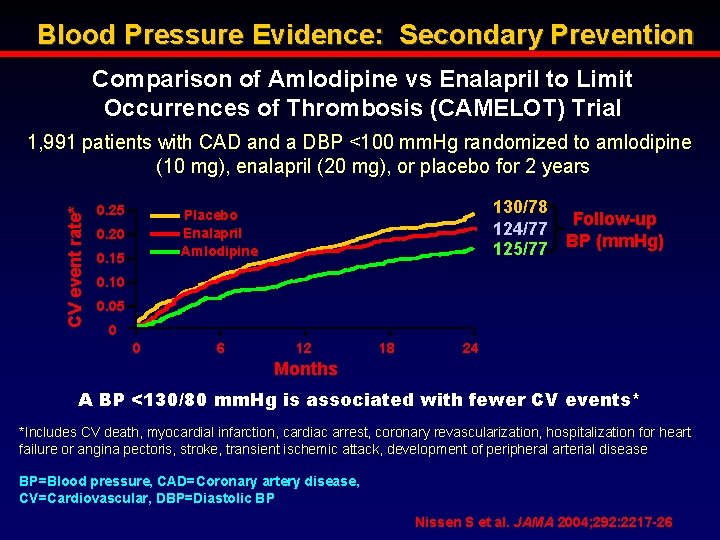 Blood Pressure Evidence: Secondary Prevention

Comparison of Amlodipine vs Enalapril to Limit Occurrences of Thrombosis (CAMELOT) Trial

1,991 patients with CAD and a DBP <100 mmHg randomized to amlodipine (10 mg), enalapril (20 mg), or placebo for 2 years

CV event rate*

0.25
0.20
0.15
0.10
0.05
0

Placebo
Enalapril
Amlodipine

0
6
12
18
24

Months

130/78
124/77
125/77

Follow-up BP (mmHg)

A BP <130/80 mmHg is associated with fewer CV events*

*Includes CV death, myocardial infarction, cardiac arrest, coronary revascularization, hospitalization for heart failure or angina pectoris, stroke, transient ischemic attack, development of peripheral arterial disease

BP=Blood pressure, CAD=Coronary artery disease, CV=Cardiovascular, DBP=Diastolic BP

Nissen S et al. JAMA 2004;292:2217-26